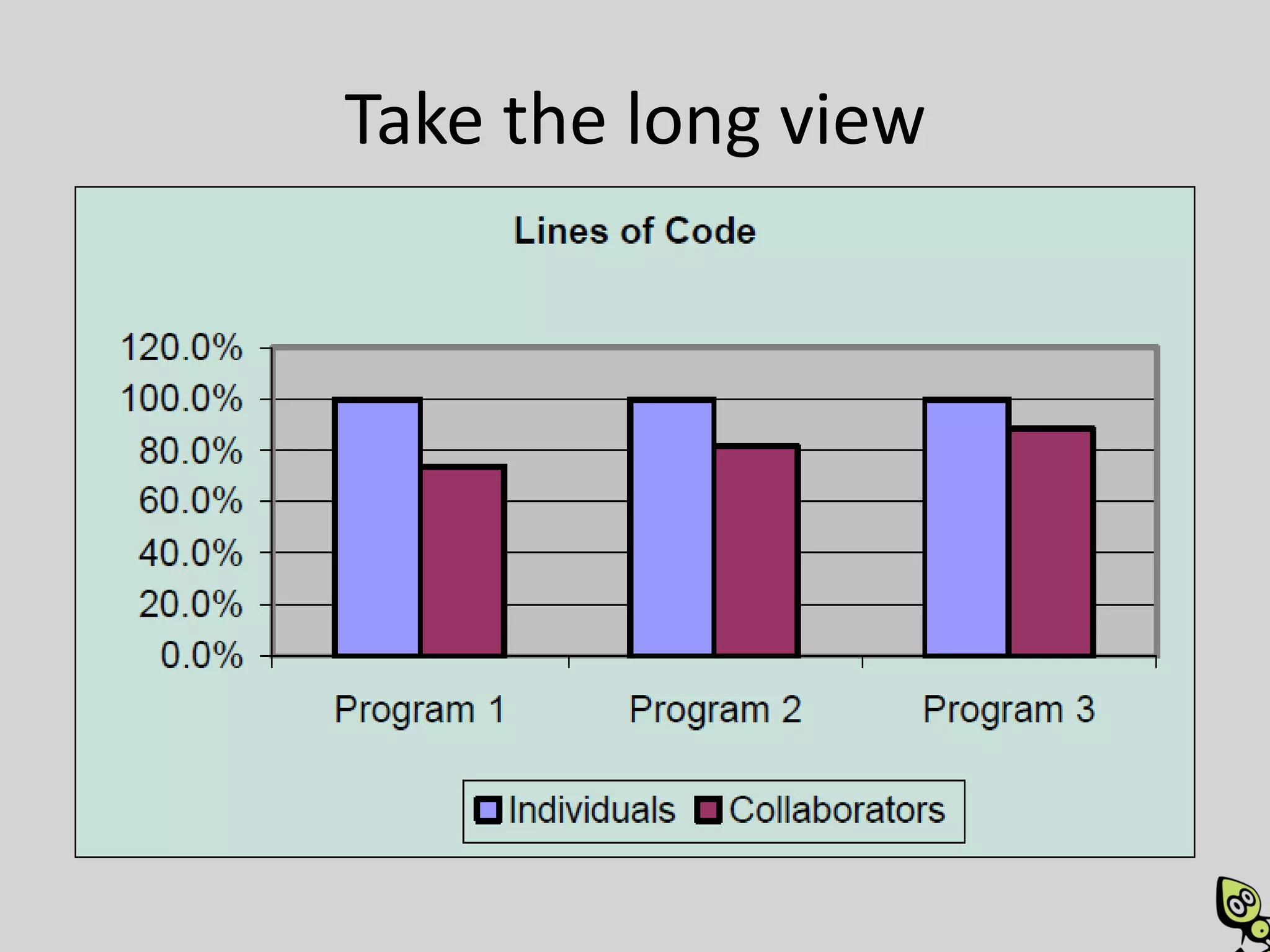 Take the long view

Lines of Code

120.0%
100.0%
80.0%
60.0%
40.0%
20.0%
0.0%

Program 1
Program 2
Program 3

Individuals Collaborators